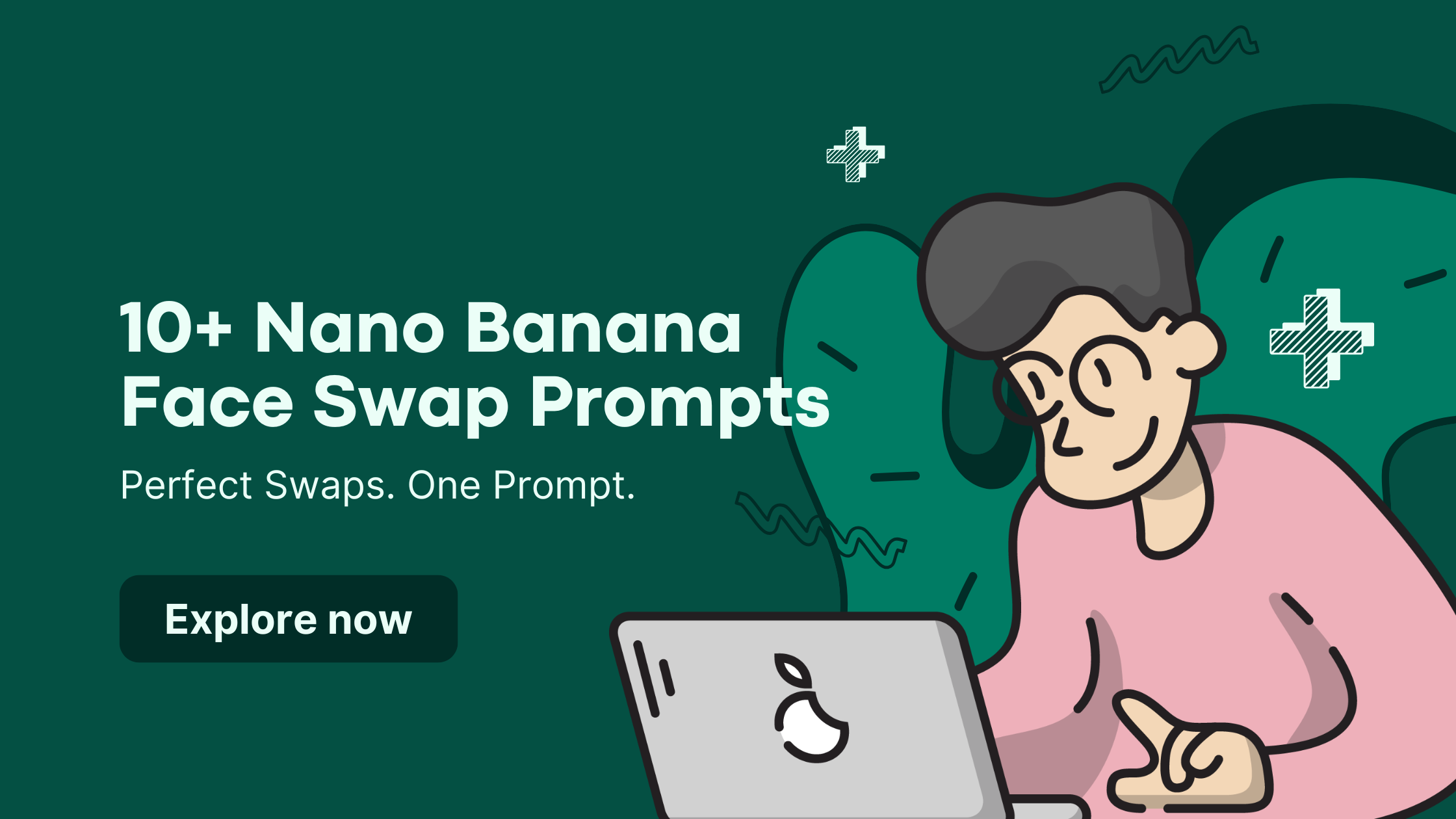 10+ Nano Banana Face Swap Prompts

Perfect Swaps. One Prompt.

Explore now